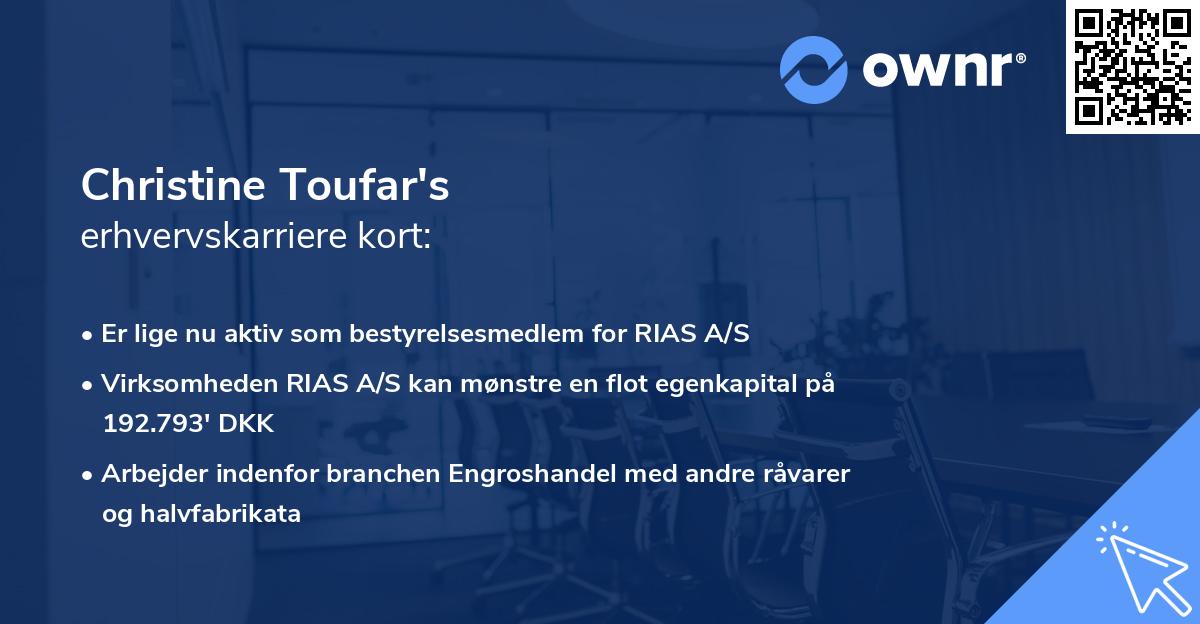 ownr®

Christine Toufar's
erhvervskarriere kort:

• Er lige nu aktiv som bestyrelsesmedlem for RIAS A/S

• Virksomheden RIAS A/S kan mønstre en flot egenkapital på 192.793' DKK

• Arbejder indenfor branchen Engroshandel med andre råvarer og halvfabrikata